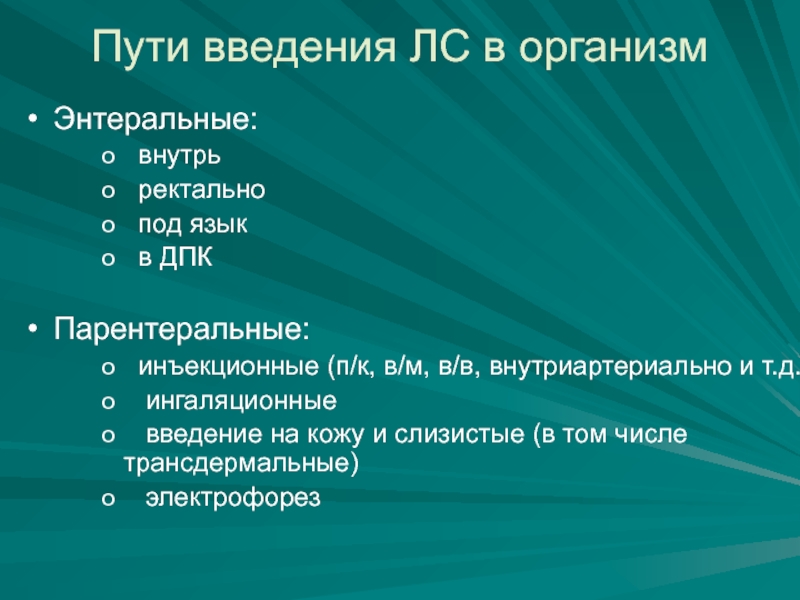 Пути введения ЛС в организм

• Энтеральные:
  o внутрь
  o ректально
  o под язык
  o в ДПК

• Парентеральные:
  o инъекционные (п/к, в/м, в/в, внутриартериально и т.д.
  o ингаляционные
  o введение на кожу и слизистые (в том числе трансдермальные)
  o электрофорез